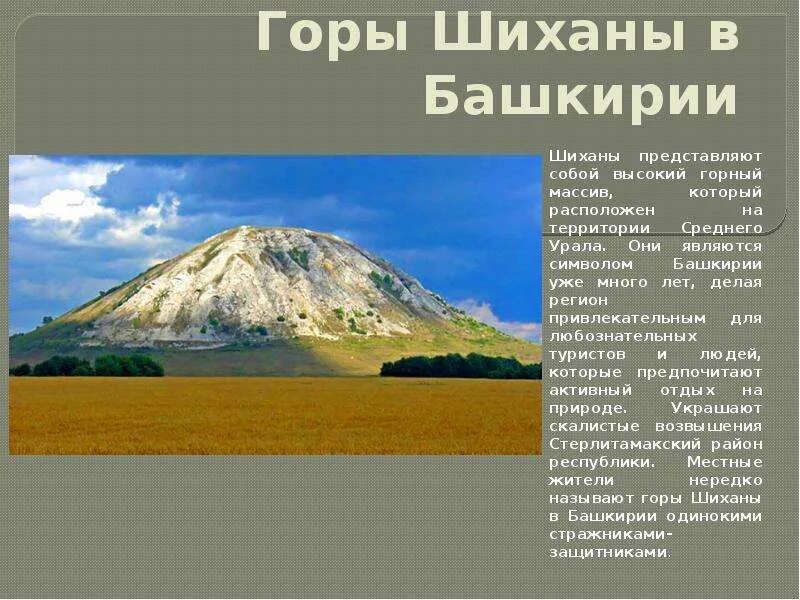 Горы Шиханы в Башкирии

Шиханы представляют собой высокий горный массив, который расположен на территории Среднего Урала. Они являются символом Башкирии уже много лет, делая регион привлекательным для любознательных туристов и людей, которые предпочитают активный отдых на природе. Украшают скалистые возвышения Стерлитамакский район республики. Местные жители нередко называют горы Шиханы в Башкирии одинокими стражниками-защитниками.